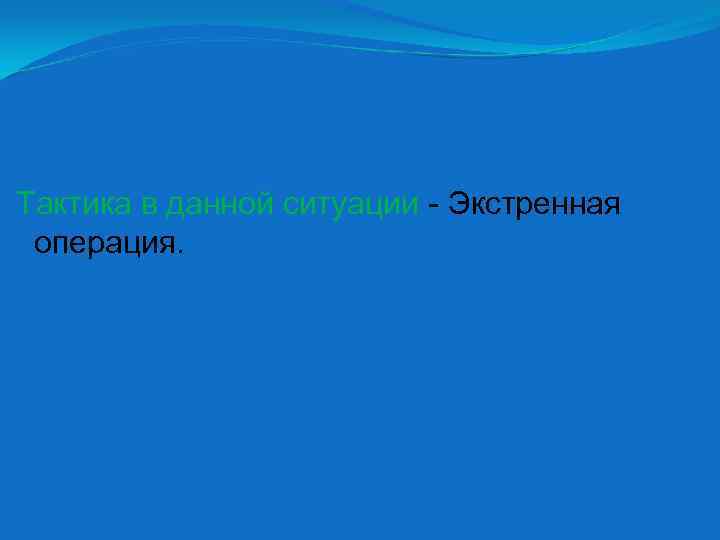 Тактика в данной ситуации - Экстренная операция.